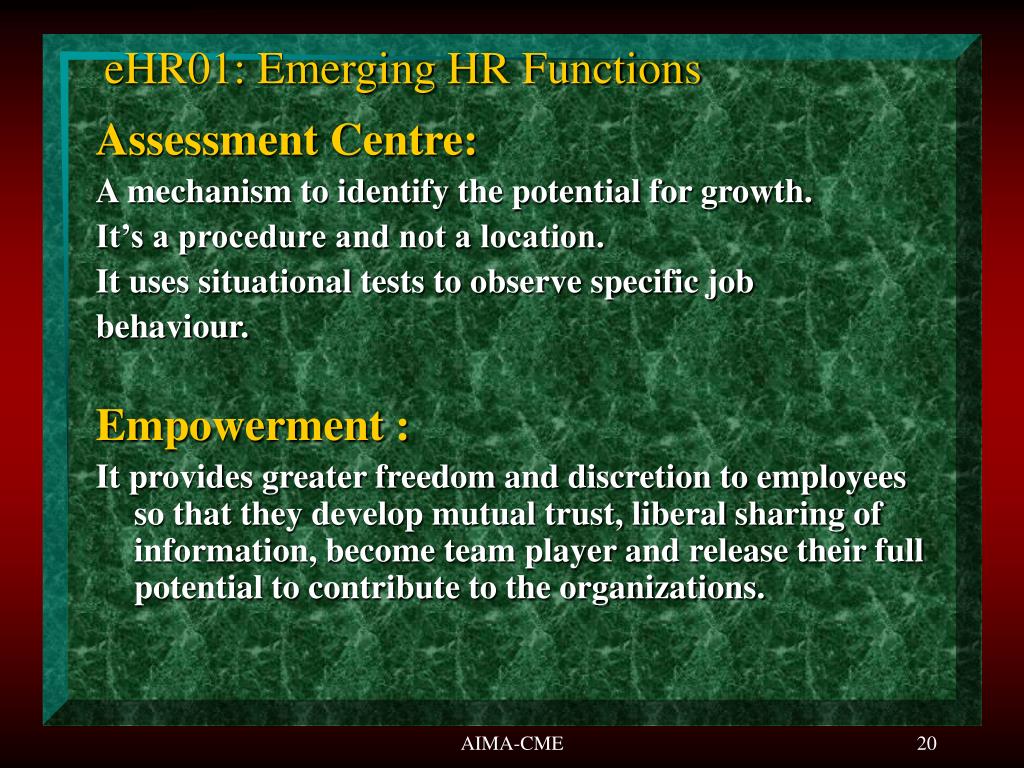 eHR01: Emerging HR Functions

Assessment Centre:

A mechanism to identify the potential for growth.

It’s a procedure and not a location.

It uses situational tests to observe specific job behaviour.

Empowerment :

It provides greater freedom and discretion to employees so that they develop mutual trust, liberal sharing of information, become team player and release their full potential to contribute to the organizations.

AIMA-CME

20